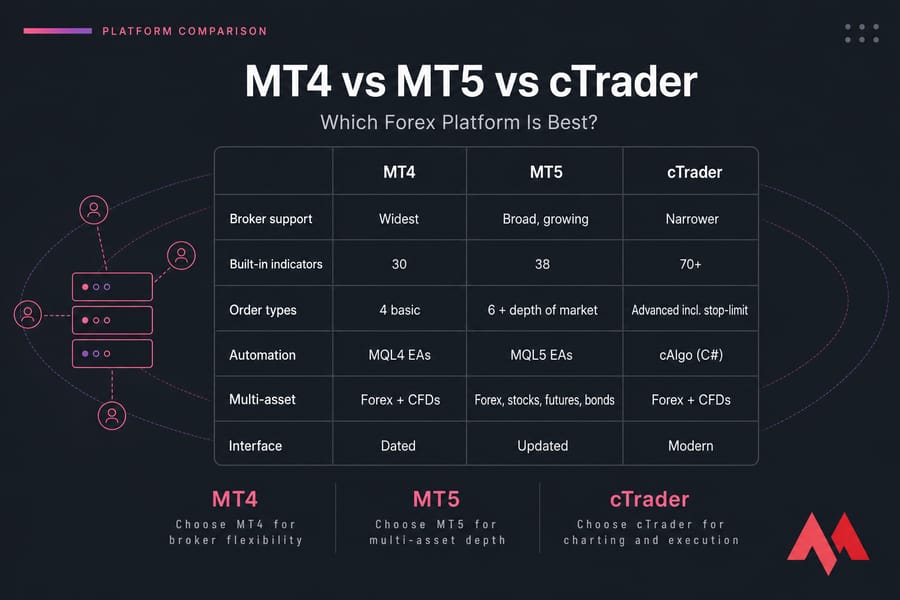 PLATFORM COMPARISON

MT4 vs MT5 vs cTrader

Which Forex Platform Is Best?

| | MT4 | MT5 | cTrader |
|---|---|---|---|
| Broker support | Widest | Broad, growing | Narrower |
| Built-in indicators | 30 | 38 | 70+ |
| Order types | 4 basic | 6 + depth of market | Advanced incl. stop-limit |
| Automation | MQL4 EAs | MQL5 EAs | cAlgo (C#) |
| Multi-asset | Forex + CFDs | Forex, stocks, futures, bonds | Forex + CFDs |
| Interface | Dated | Updated | Modern |

MT4
Choose MT4 for broker flexibility

MT5
Choose MT5 for multi-asset depth

cTrader
Choose cTrader for charting and execution